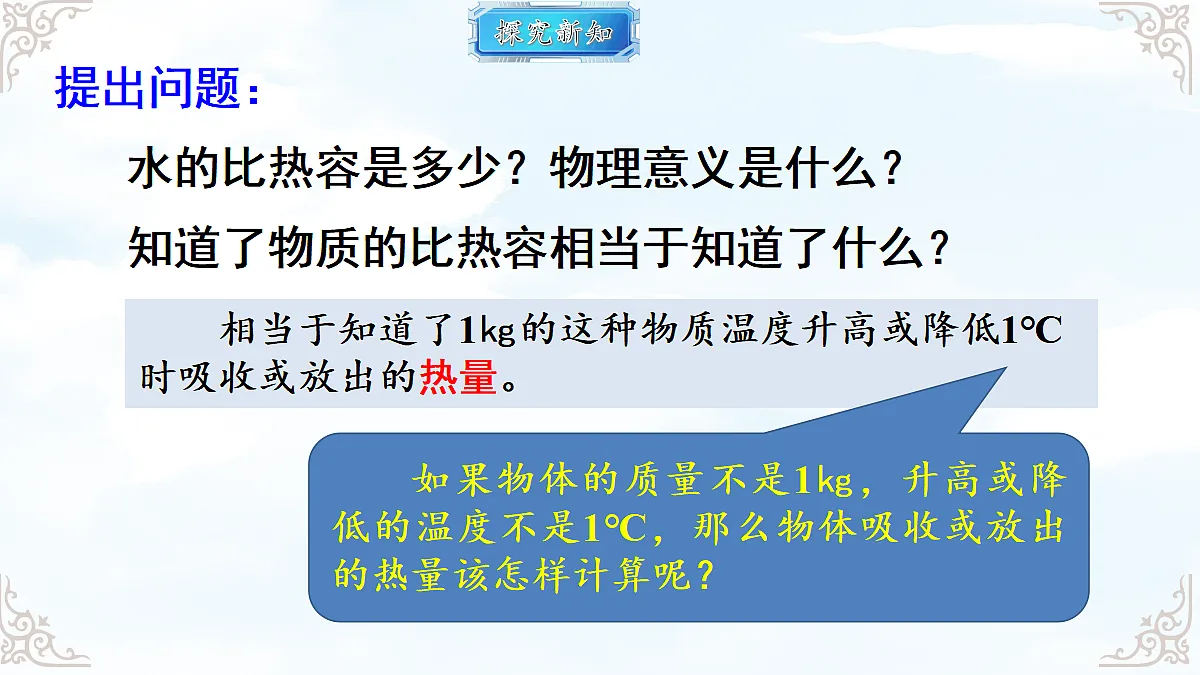 探究新知

提出问题：

水的比热容是多少？物理意义是什么？

知道了物质的比热容相当于知道了什么？

相当于知道了1kg的这种物质温度升高或降低1℃时吸收或放出的热量。

如果物体的质量不是1kg，升高或降低的温度不是1℃，那么物体吸收或放出的热量该怎样计算呢？